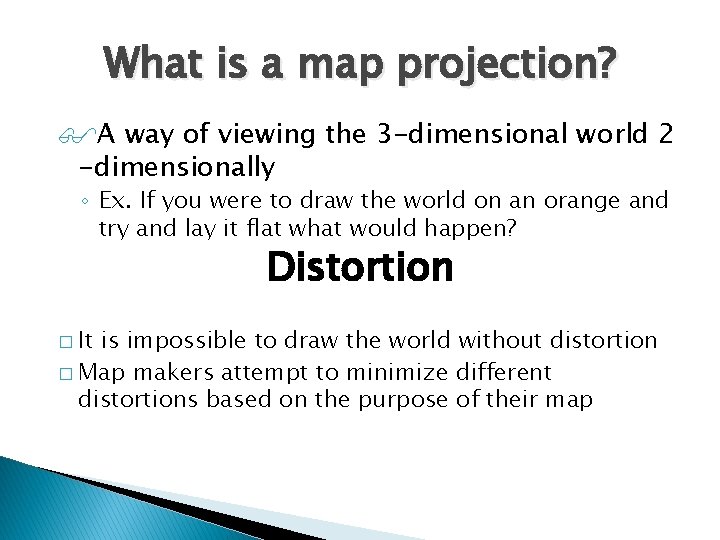 What is a map projection?

A way of viewing the 3-dimensional world 2 -dimensionally

◦ Ex. If you were to draw the world on an orange and try and lay it flat what would happen?

Distortion

□ It is impossible to draw the world without distortion
□ Map makers attempt to minimize different distortions based on the purpose of their map